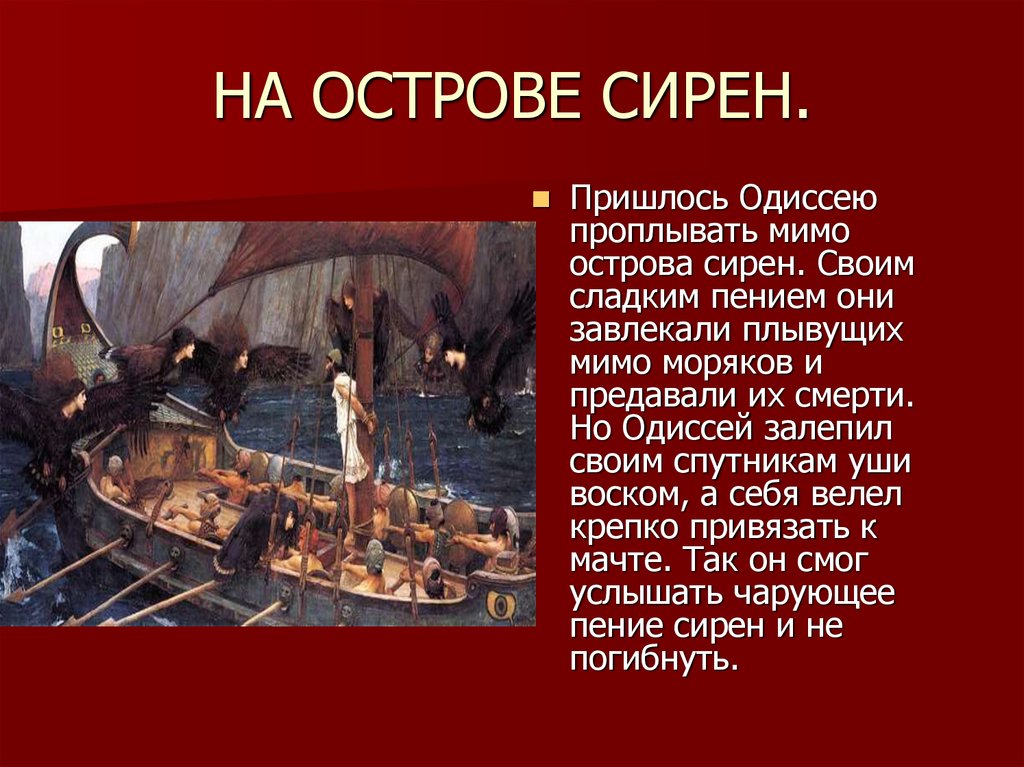 НА ОСТРОВЕ СИРЕН.

Пришлось Одиссею проплывать мимо острова сирен. Своим сладким пением они завлекали плывущих мимо моряков и предавали их смерти. Но Одиссей залепил своим спутникам уши воском, а себя велел крепко привязать к мачте. Так он смог услышать чарующее пение сирен и не погибнуть.